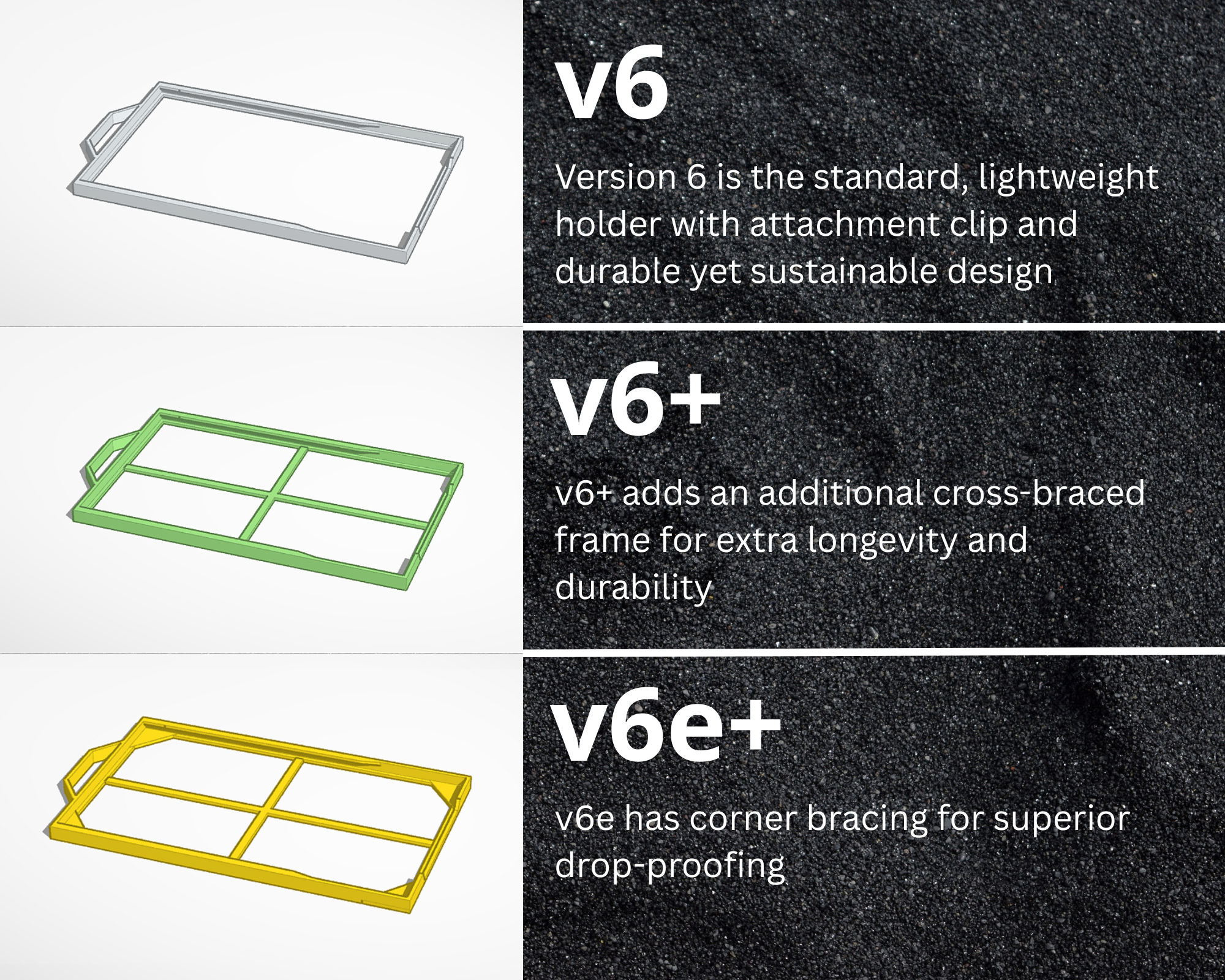 v6

Version 6 is the standard, lightweight holder with attachment clip and durable yet sustainable design

v6+

v6+ adds an additional cross-braced frame for extra longevity and durability

v6e+

v6e has corner bracing for superior drop-proofing